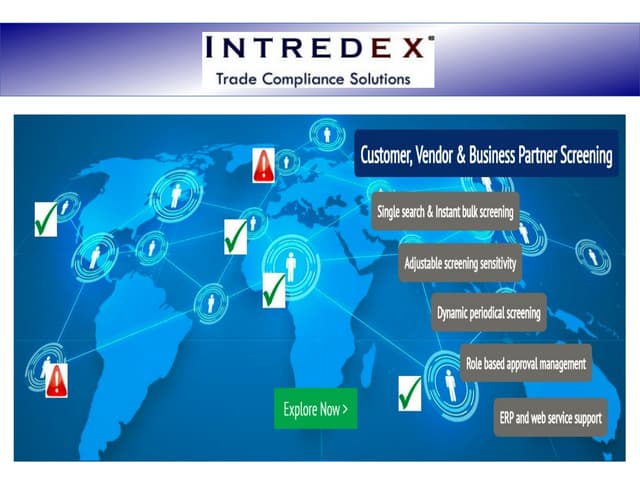 INTREDEX®
Trade Compliance Solutions

Customer, Vendor & Business Partner Screening

Single search & Instant bulk screening

Adjustable screening sensitivity

Dynamic periodical screening

Role based approval management

ERP and web service support

Explore Now >